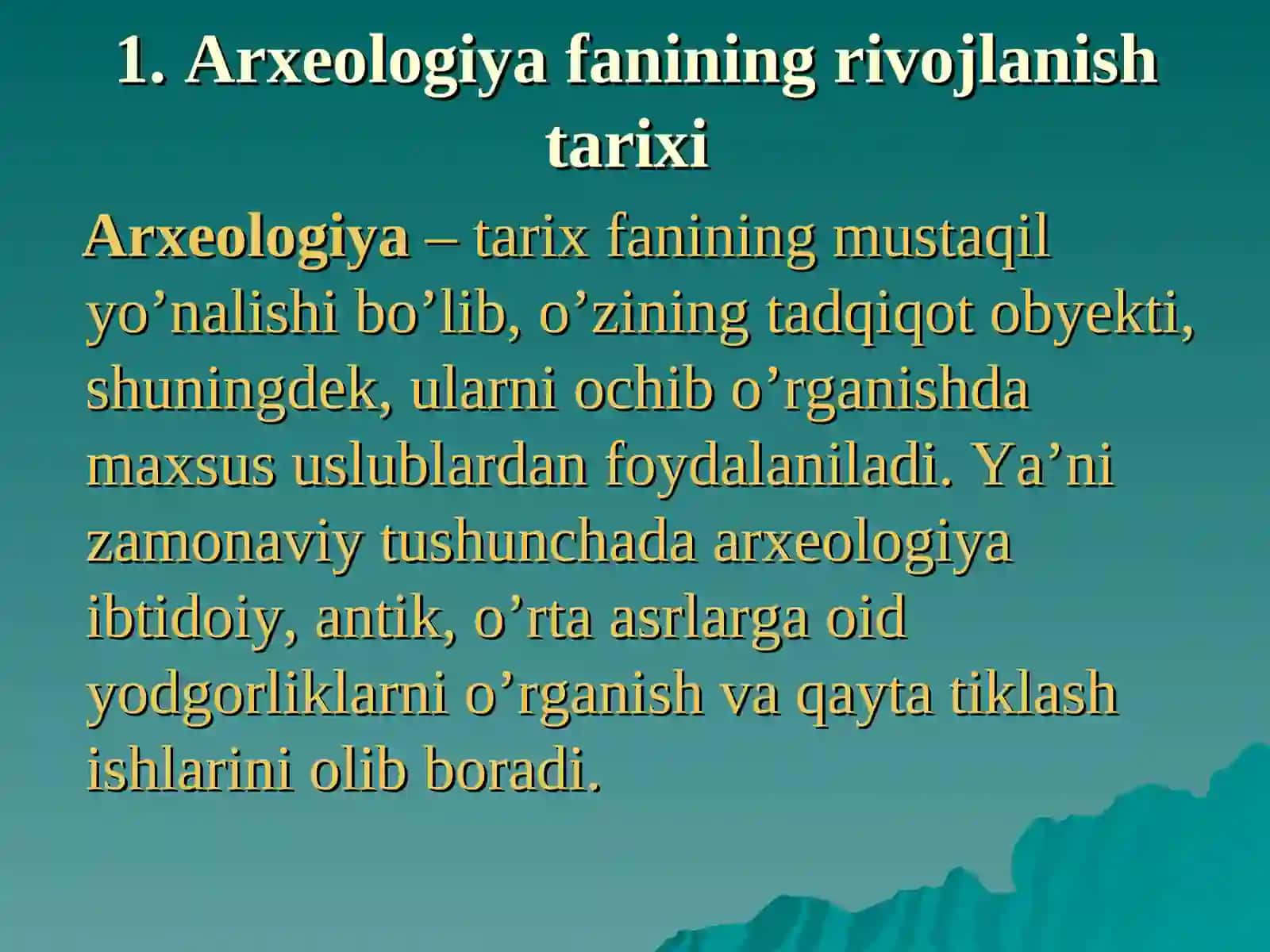 1. Arxeologiya fanining rivojlanish tarixi

Arxeologiya – tarix fanining mustaqil yo’nalishi bo’lib, o’zining tadqiqot obyekti, shuningdek, ularni ochib o’rganishda maxsus uslublardan foydalaniladi. Ya’ni zamonaviy tushunchada arxeologiya ibtidoiy, antik, o’rta asrlarga oid yodgorliklarni o’rganish va qayta tiklash ishlarini olib boradi.